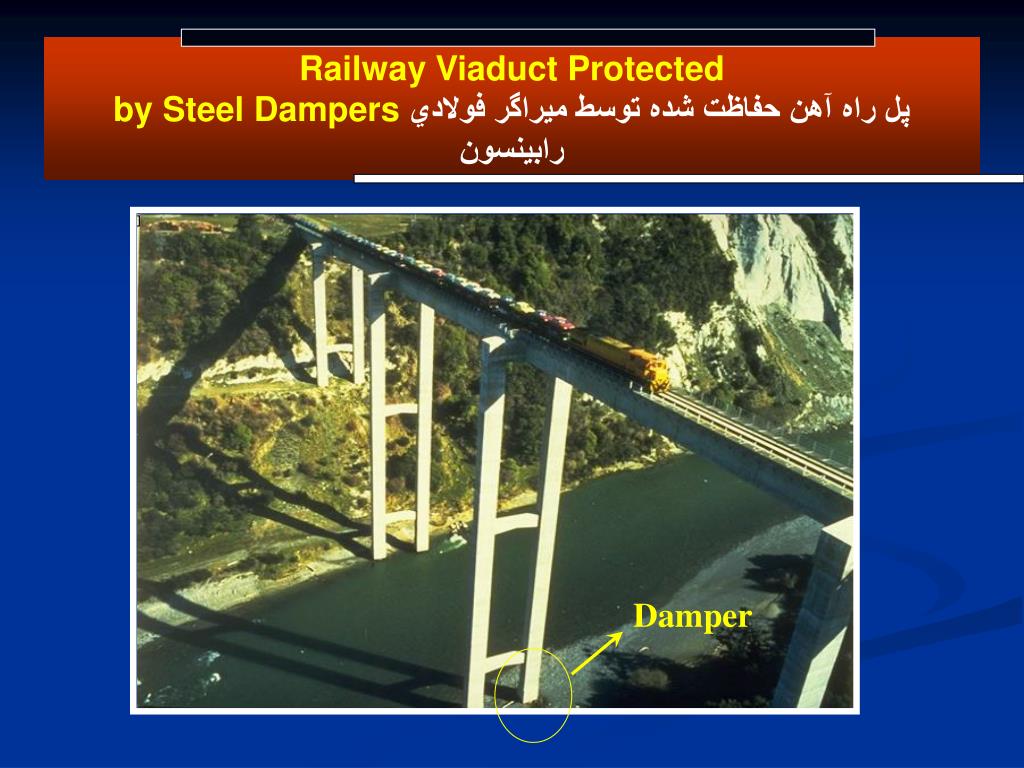 Railway Viaduct Protected
by Steel Dampers پل راه آهن حفاظت شده توسط ميراگر فولادي رابينسون

Damper